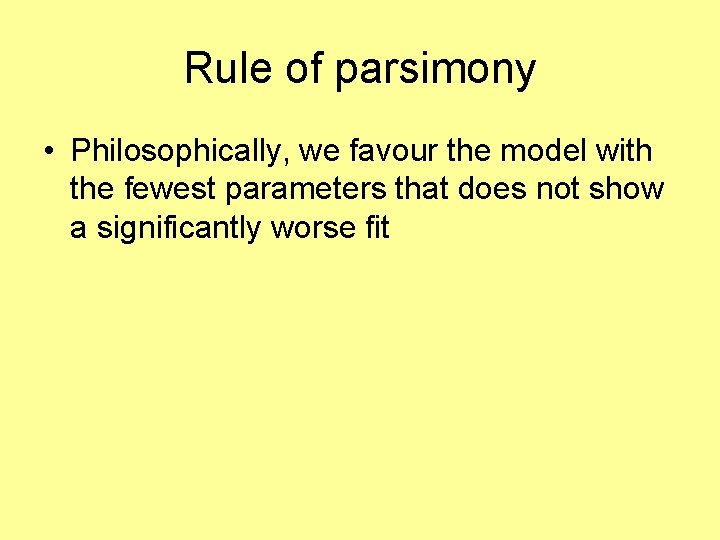 Rule of parsimony

• Philosophically, we favour the model with the fewest parameters that does not show a significantly worse fit